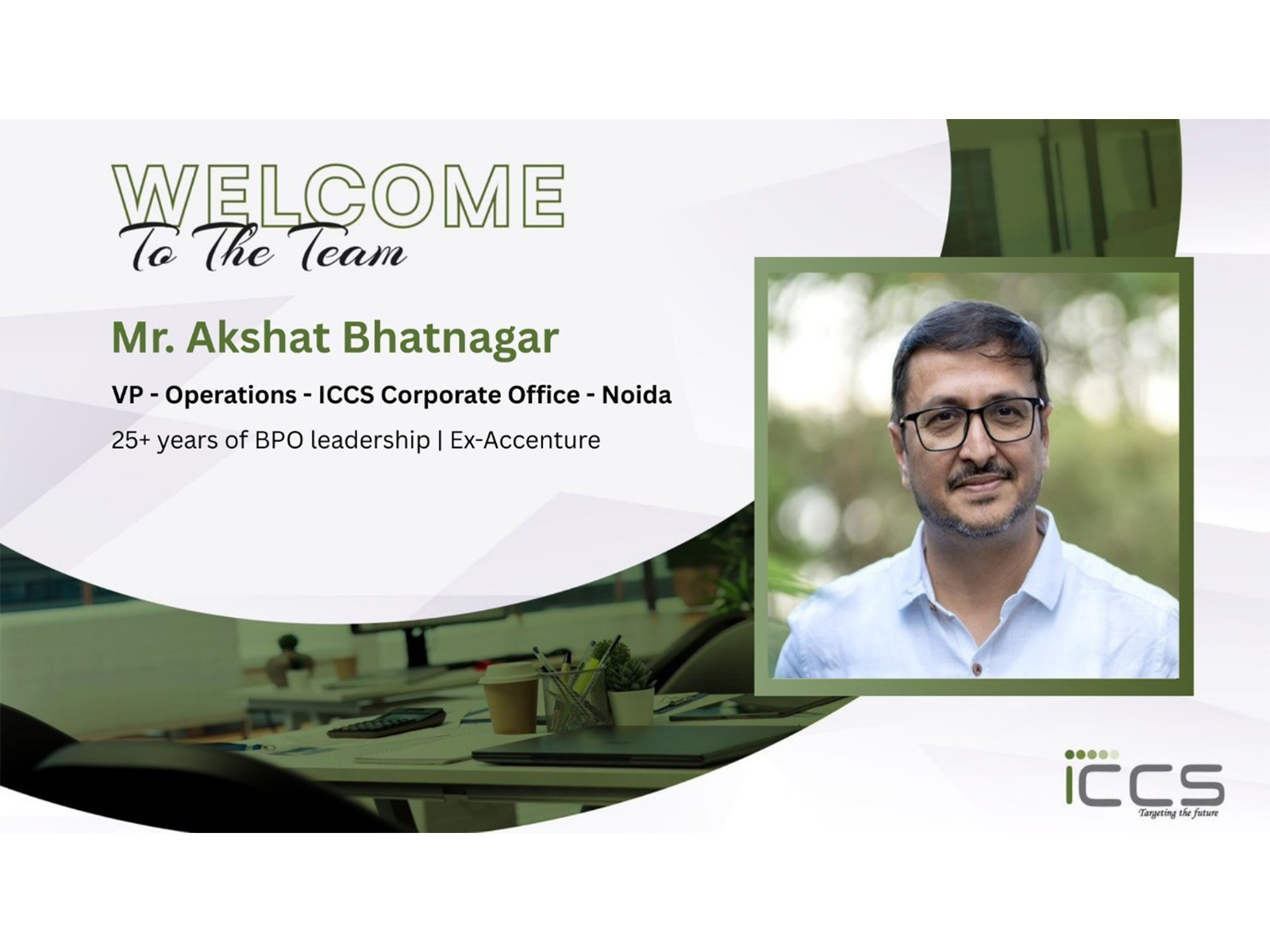 WELCOME
To The Team

Mr. Akshat Bhatnagar

VP - Operations - ICCS Corporate Office - Noida

25+ years of BPO leadership | Ex-Accenture

iCCS
Targeting the future